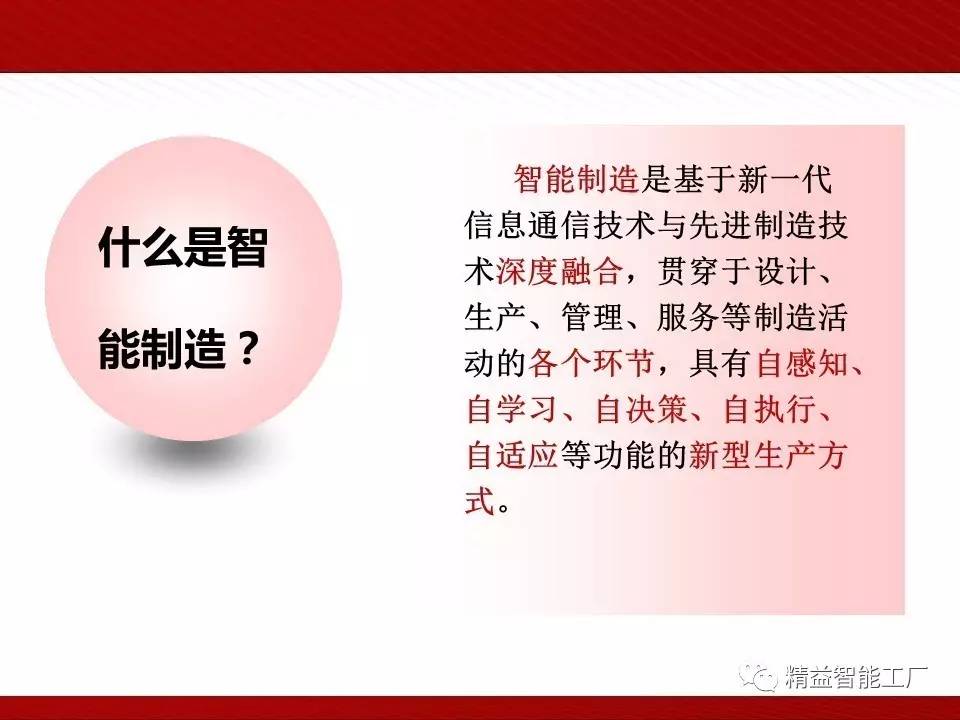 什么是智能制造？

智能制造是基于新一代信息通信技术与先进制造技术深度融合，贯穿于设计、生产、管理、服务等制造活动的各个环节，具有自感知、自学习、自决策、自执行、自适应等功能的新型生产方式。

精益智能工厂